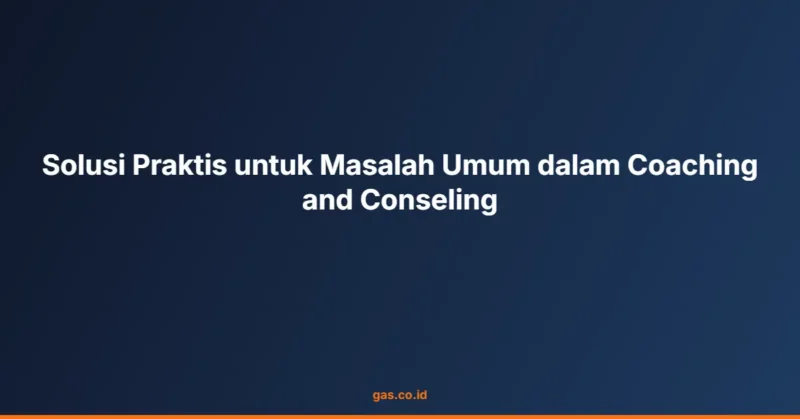 Solusi Praktis untuk Masalah Umum dalam Coaching and Conseling

gas.co.id